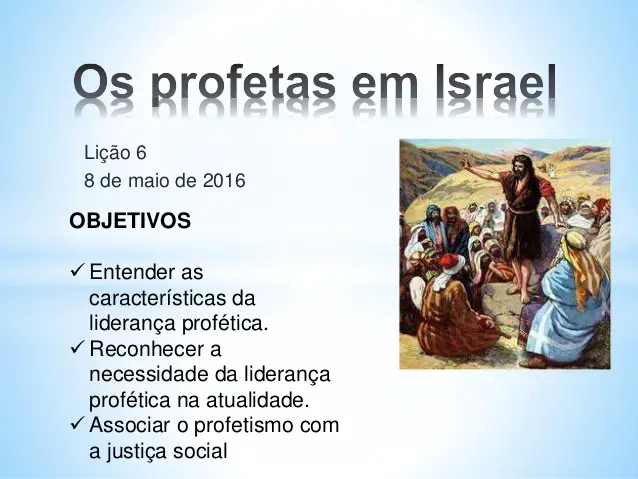 Os profetas em Israel

Lição 6
8 de maio de 2016

OBJETIVOS

✓ Entender as características da liderança profética.
✓ Reconhecer a necessidade da liderança profética na atualidade.
✓ Associar o profetismo com a justiça social